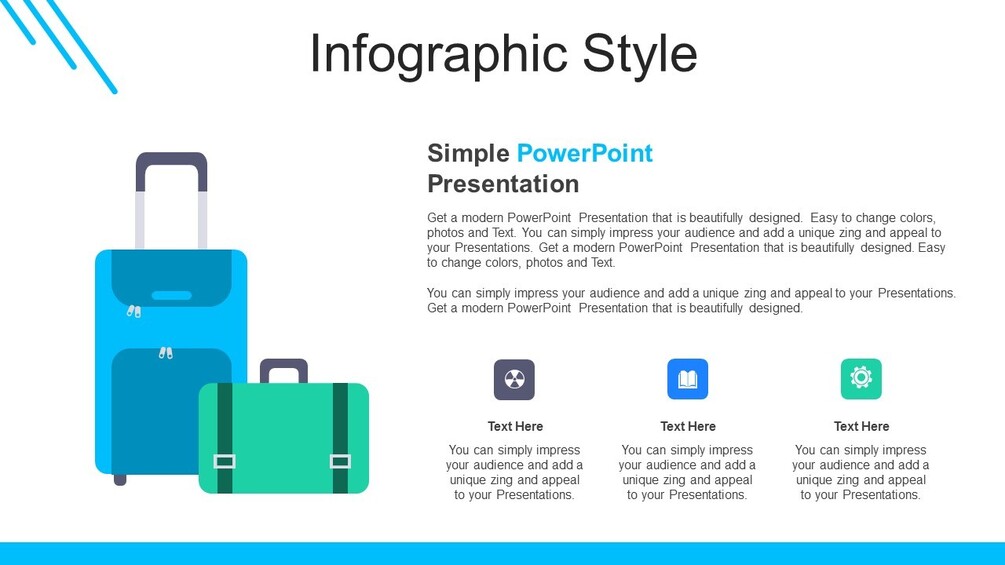 Infographic Style

Simple PowerPoint Presentation

Get a modern PowerPoint Presentation that is beautifully designed. Easy to change colors, photos and Text. You can simply impress your audience and add a unique zing and appeal to your Presentations. Get a modern PowerPoint Presentation that is beautifully designed. Easy to change colors, photos and Text.

You can simply impress your audience and add a unique zing and appeal to your Presentations. Get a modern PowerPoint Presentation that is beautifully designed.

Text Here

You can simply impress your audience and add a unique zing and appeal to your Presentations.

Text Here

You can simply impress your audience and add a unique zing and appeal to your Presentations.

Text Here

You can simply impress your audience and add a unique zing and appeal to your Presentations.